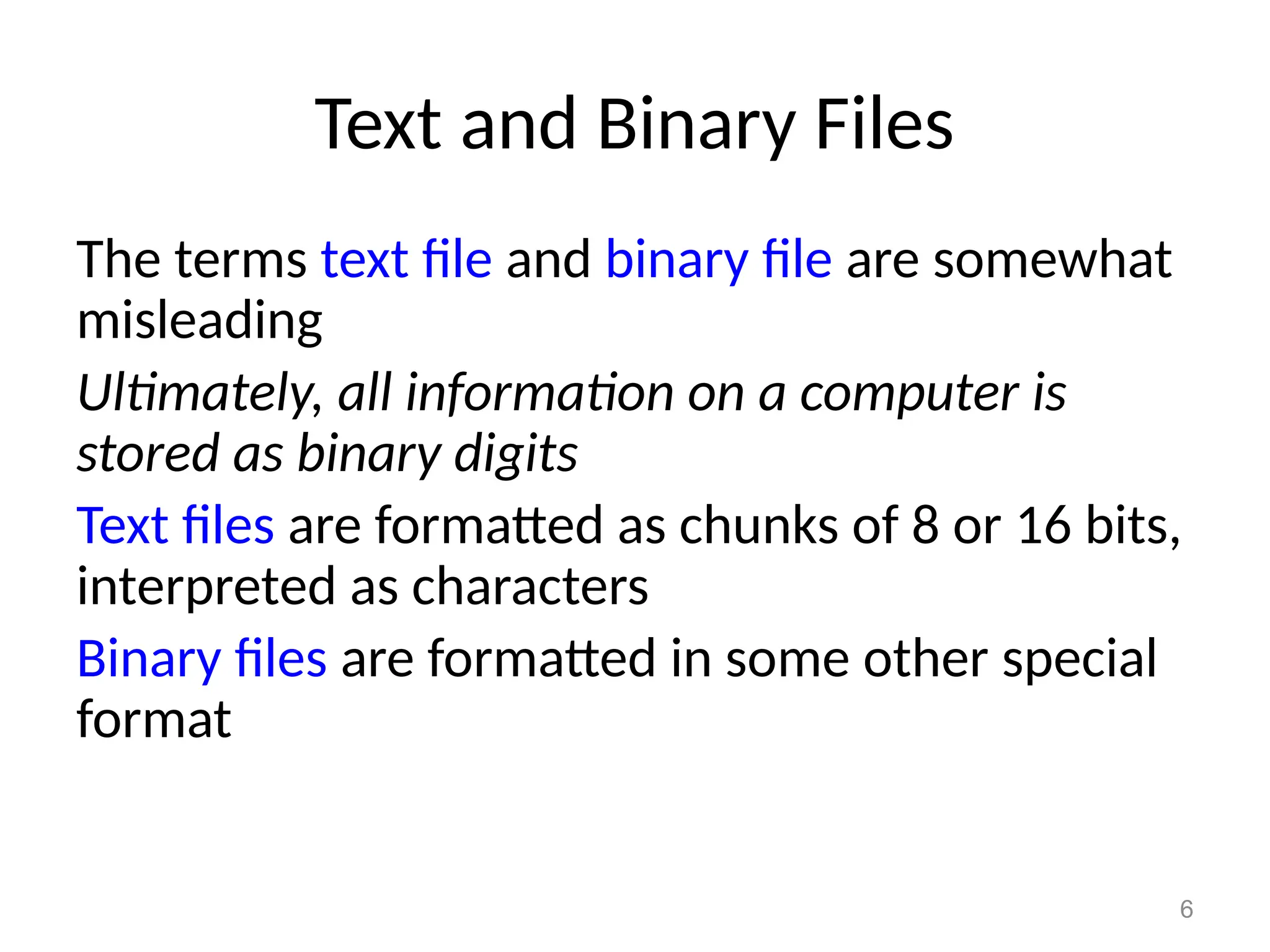 Text and Binary Files

The terms text file and binary file are somewhat misleading

Ultimately, all information on a computer is stored as binary digits

Text files are formatted as chunks of 8 or 16 bits, interpreted as characters

Binary files are formatted in some other special format

6